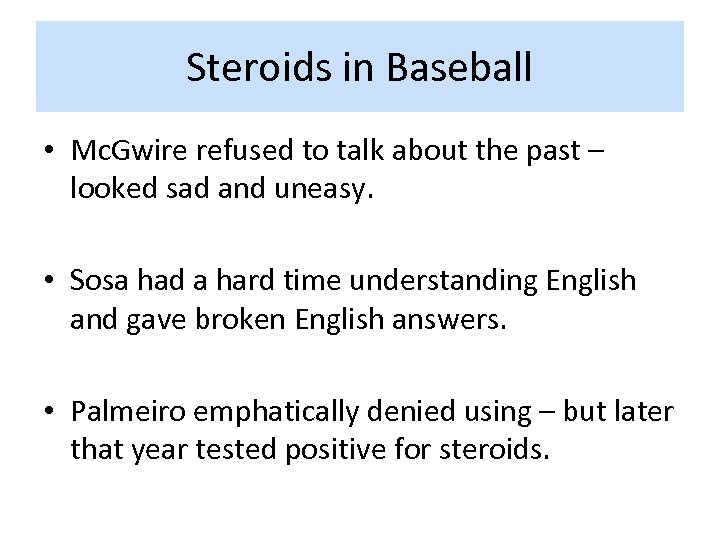 Steroids in Baseball

• McGwire refused to talk about the past – looked sad and uneasy.

• Sosa had a hard time understanding English and gave broken English answers.

• Palmeiro emphatically denied using – but later that year tested positive for steroids.